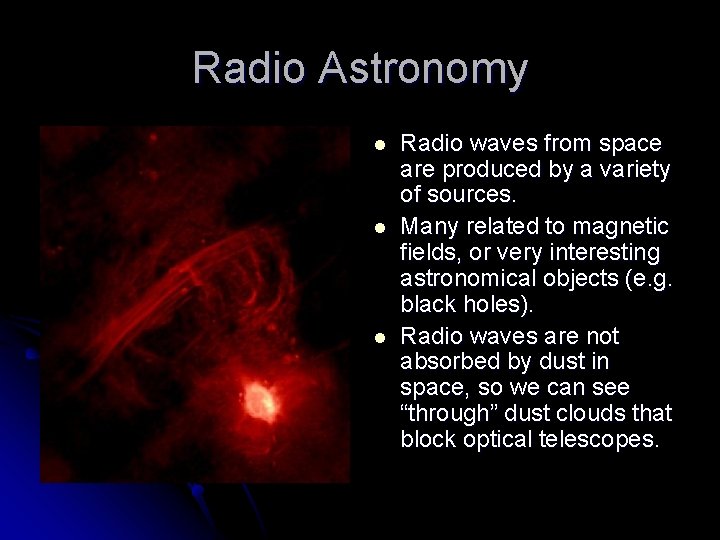 Radio Astronomy

- Radio waves from space are produced by a variety of sources.
- Many related to magnetic fields, or very interesting astronomical objects (e.g. black holes).
- Radio waves are not absorbed by dust in space, so we can see “through” dust clouds that block optical telescopes.